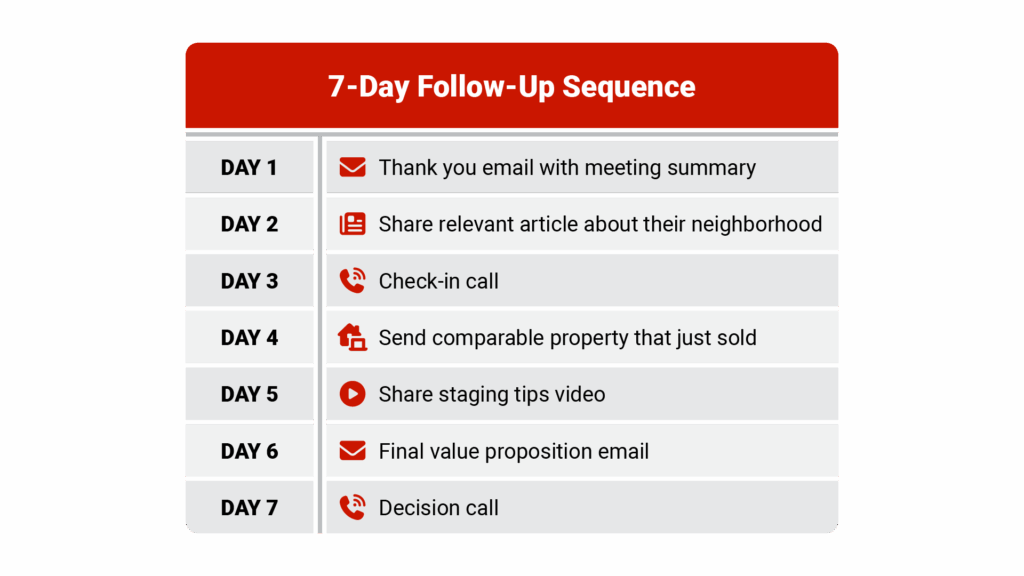 7-Day Follow-Up Sequence

| | |
|---|---|
| DAY 1 | Thank you email with meeting summary |
| DAY 2 | Share relevant article about their neighborhood |
| DAY 3 | Check-in call |
| DAY 4 | Send comparable property that just sold |
| DAY 5 | Share staging tips video |
| DAY 6 | Final value proposition email |
| DAY 7 | Decision call |